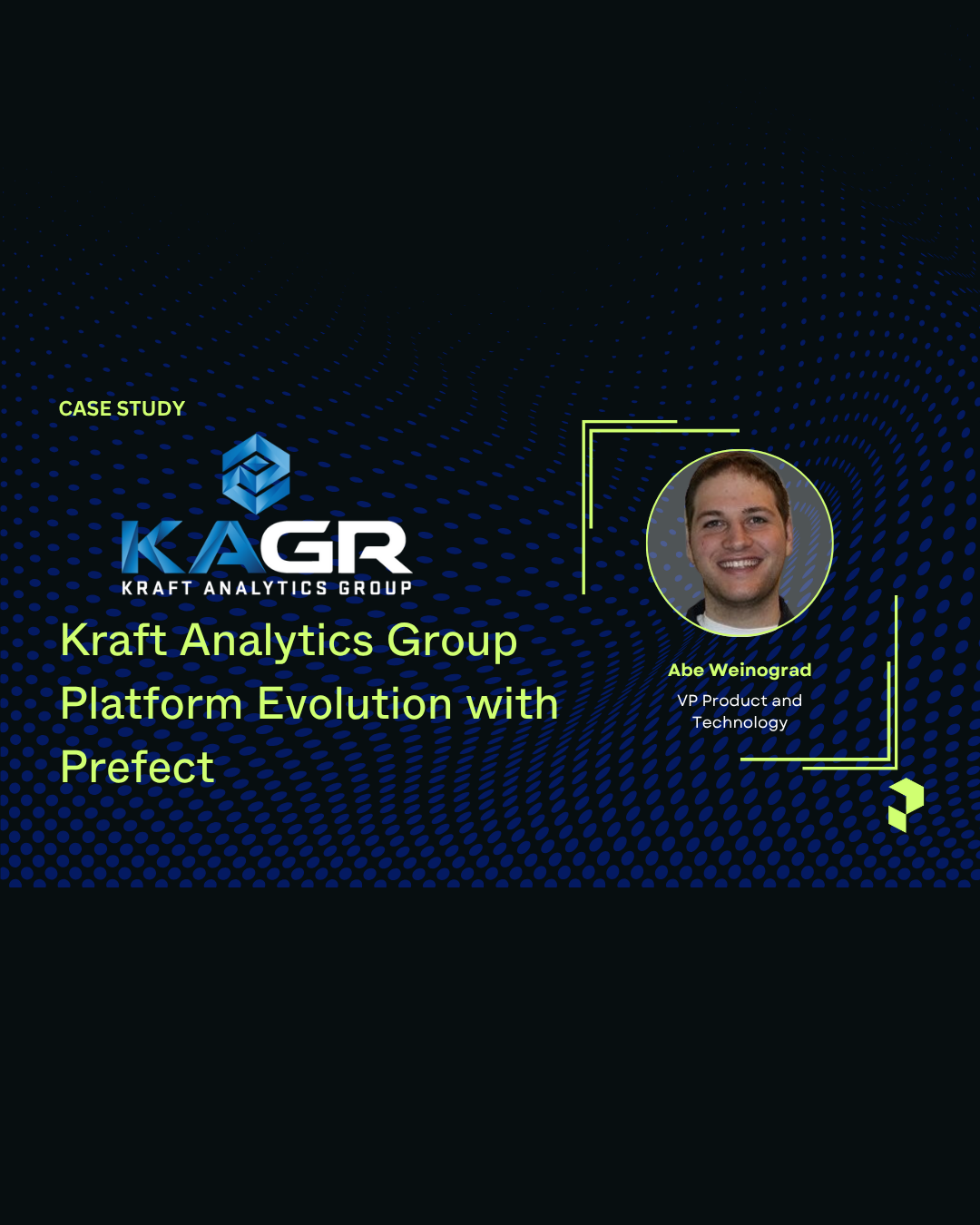 CASE STUDY

KAGR
KRAFT ANALYTICS GROUP

Kraft Analytics Group Platform Evolution with Prefect

Abe Weinograd
VP Product and Technology